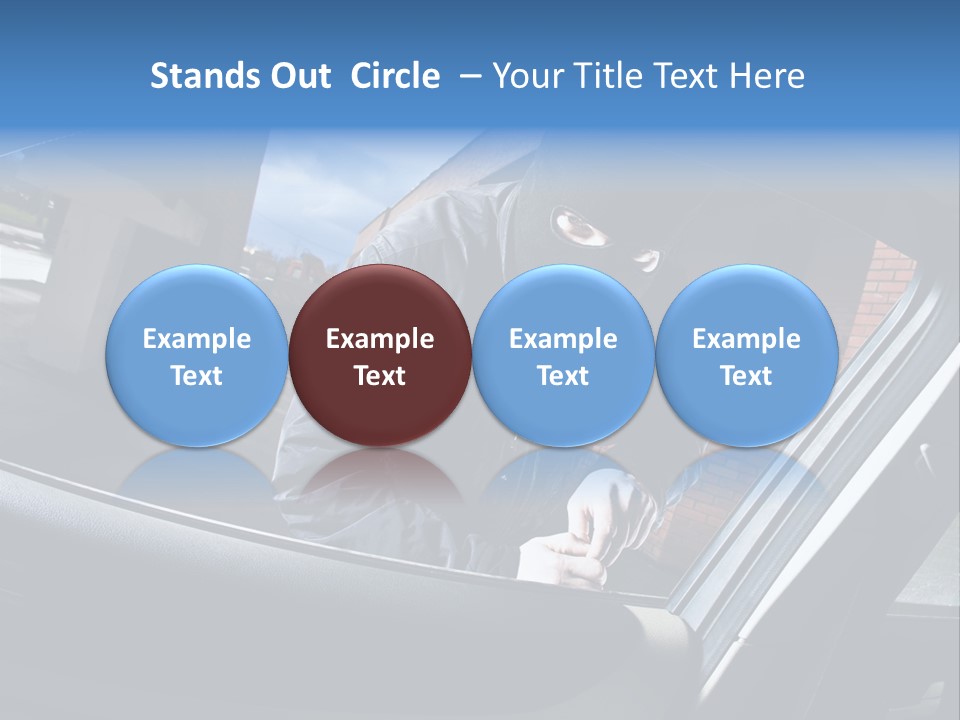 Stands Out Circle – Your Title Text Here

Example Text

Example Text

Example Text

Example Text